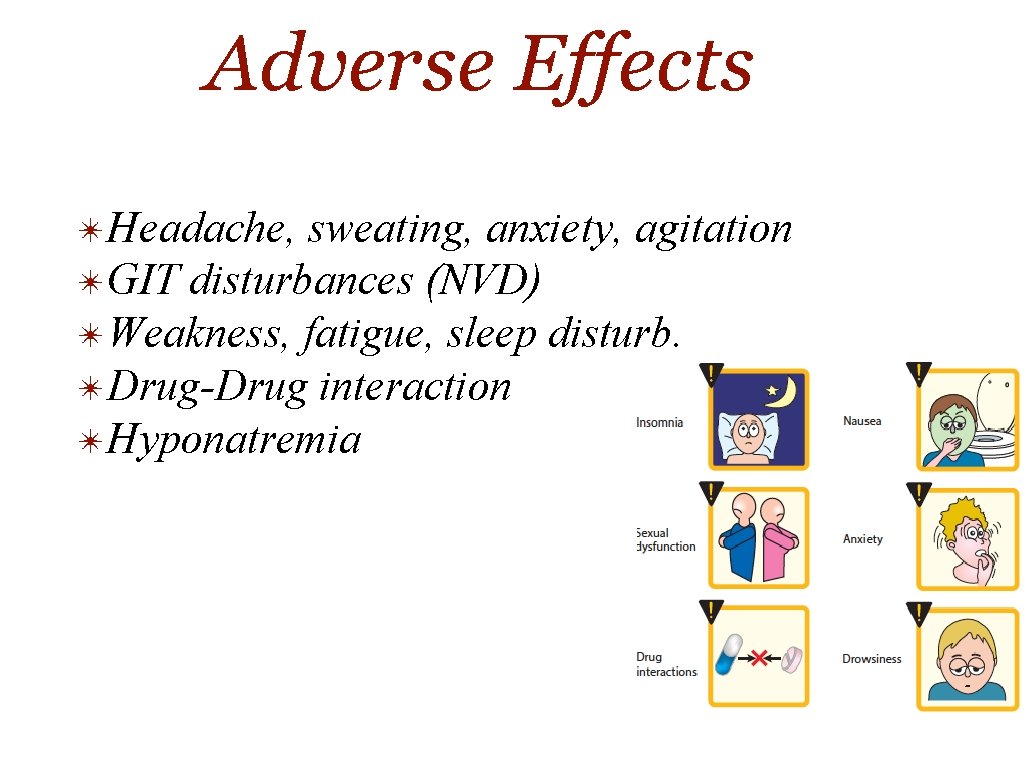 Adverse Effects

Headache, sweating, anxiety, agitation
GIT disturbances (NVD)
Weakness, fatigue, sleep disturb.
Drug-Drug interaction
Hyponatremia

Insomnia
Nausea
Sexual dysfunction
Anxiety
Drug interactions
Drowsiness